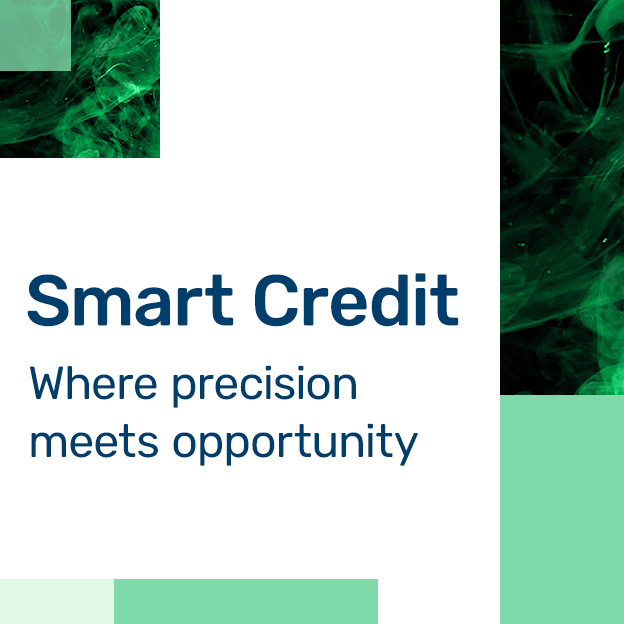 Smart Credit

Where precision meets opportunity